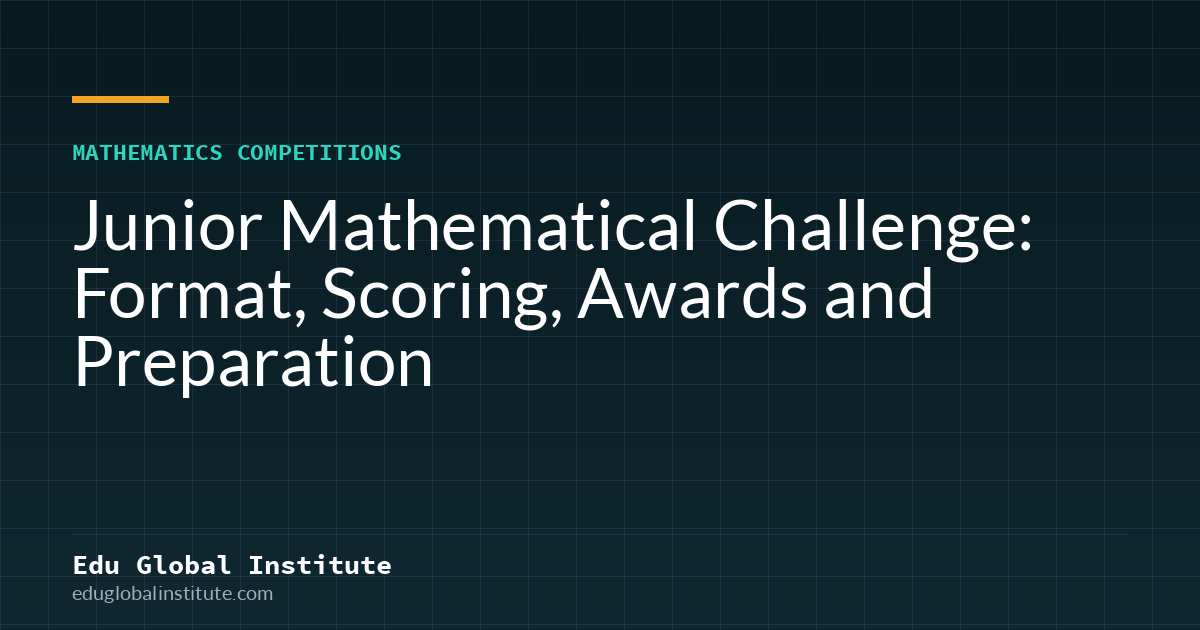 MATHEMATICS COMPETITIONS

Junior Mathematical Challenge: Format, Scoring, Awards and Preparation

Edu Global Institute
eduglobalinstitute.com